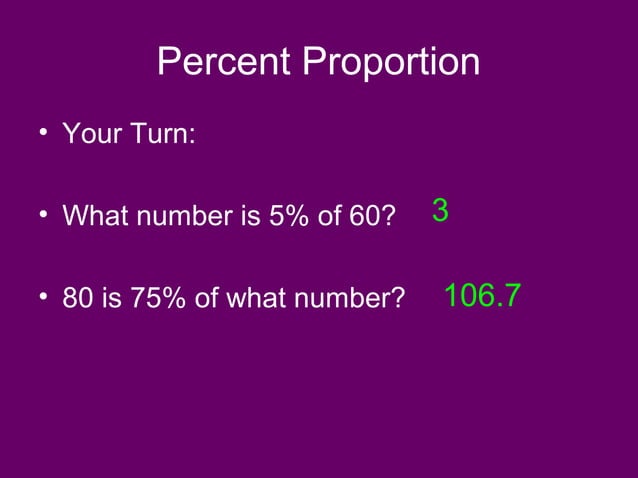 Percent Proportion

• Your Turn:

• What number is 5% of 60? 3

• 80 is 75% of what number? 106.7